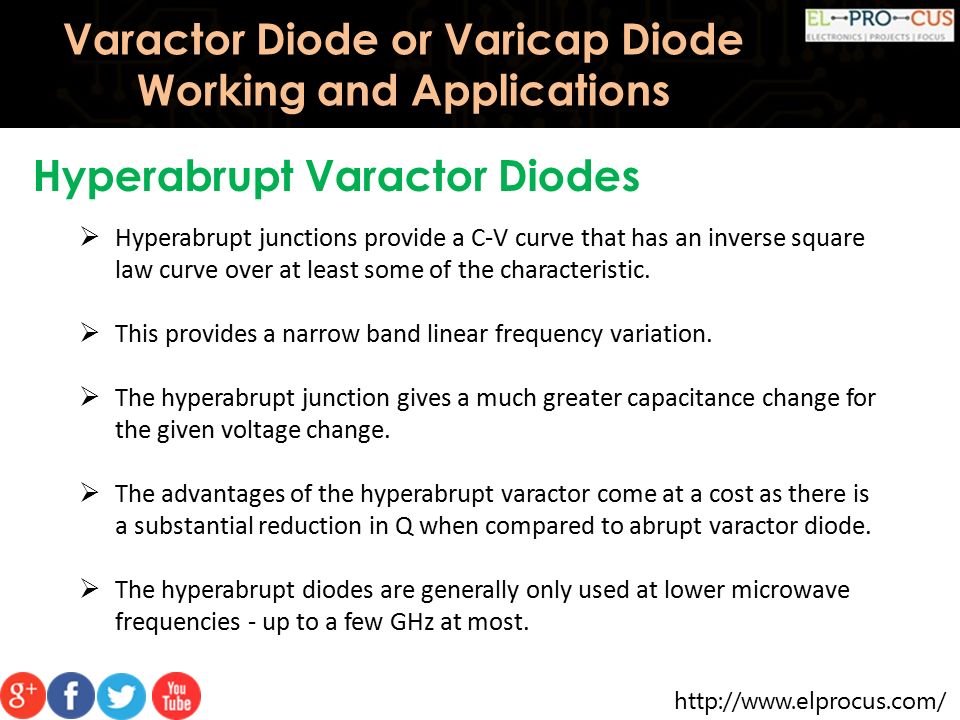 Varactor Diode or Varicap Diode Working and Applications

EL-PRO-CUS
ELECTRONICS | PROJECTS | FOCUS

Hyperabrupt Varactor Diodes

➢ Hyperabrupt junctions provide a C-V curve that has an inverse square law curve over at least some of the characteristic.

➢ This provides a narrow band linear frequency variation.

➢ The hyperabrupt junction gives a much greater capacitance change for the given voltage change.

➢ The advantages of the hyperabrupt varactor come at a cost as there is a substantial reduction in Q when compared to abrupt varactor diode.

➢ The hyperabrupt diodes are generally only used at lower microwave frequencies - up to a few GHz at most.

g+ f You Tube

http://www.elprocus.com/